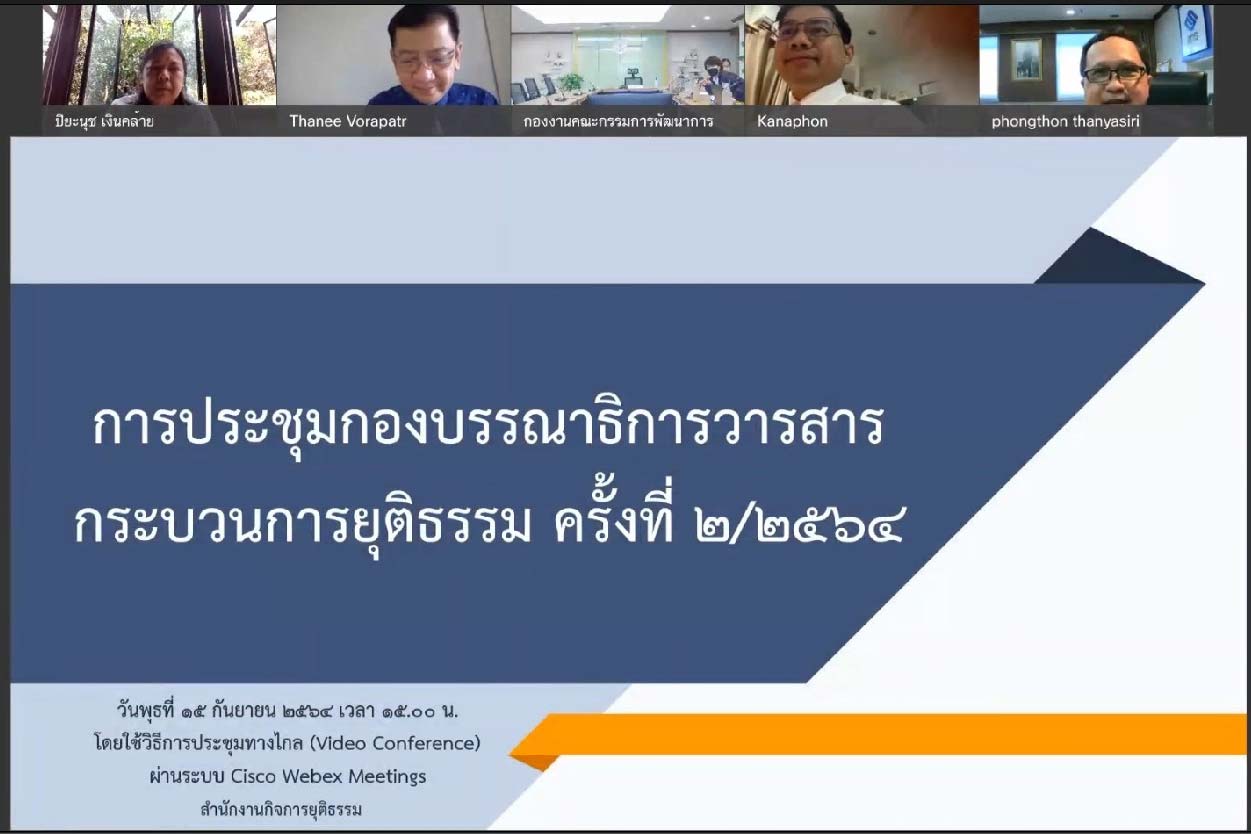 ปิยะนุช เงินคล้าย

Thanee Vorapatr

กองงานคณะกรรมการพัฒนาการ

Kanaphon

phongthon thanyasiri

การประชุมกองบรรณาธิการวารสาร กระบวนการยุติธรรม ครั้งที่ ๒/๒๕๖๔

วันพุธที่ ๑๕ กันยายน ๒๕๖๔ เวลา ๑๕.๐๐ น.
โดยใช้วิธีการประชุมทางไกล (Video Conference)
ผ่านระบบ Cisco Webex Meetings
สำนักงานกิจการยุติธรรม